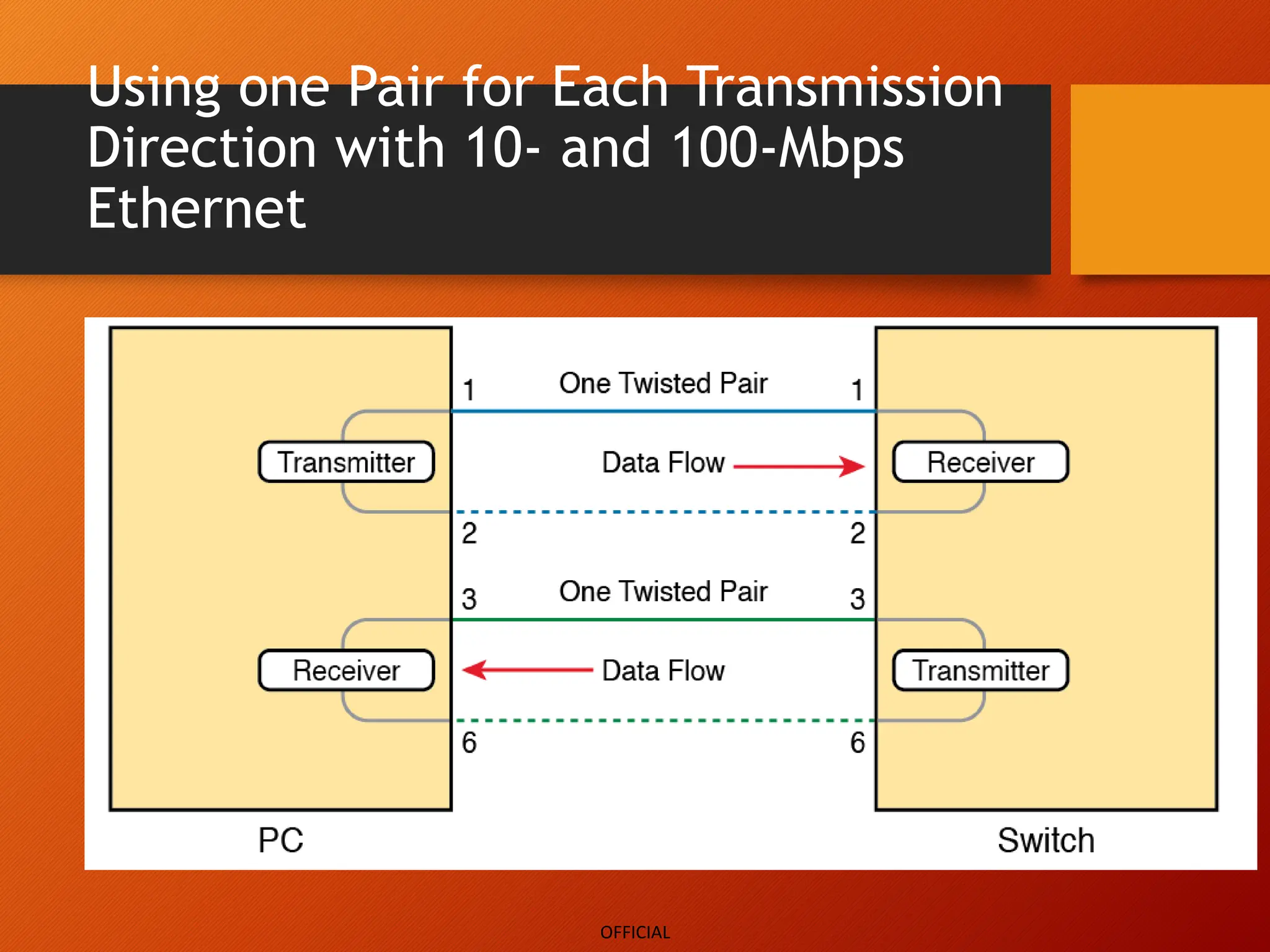 Using one Pair for Each Transmission Direction with 10- and 100-Mbps Ethernet

1
One Twisted Pair
1
Transmitter
Data Flow
Receiver
2
2
3
One Twisted Pair
3
Receiver
Data Flow
Transmitter
6
6
PC
Switch

OFFICIAL